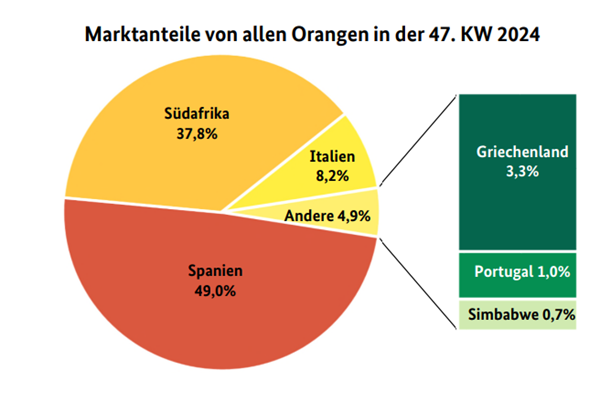 Marktanteile von allen Orangen in der 47. KW 2024

Südafrika
37,8%

Italien
8,2%

Andere 4,9%

Spanien
49,0%

Griechenland
3,3%

Portugal 1,0%

Simbabwe 0,7%